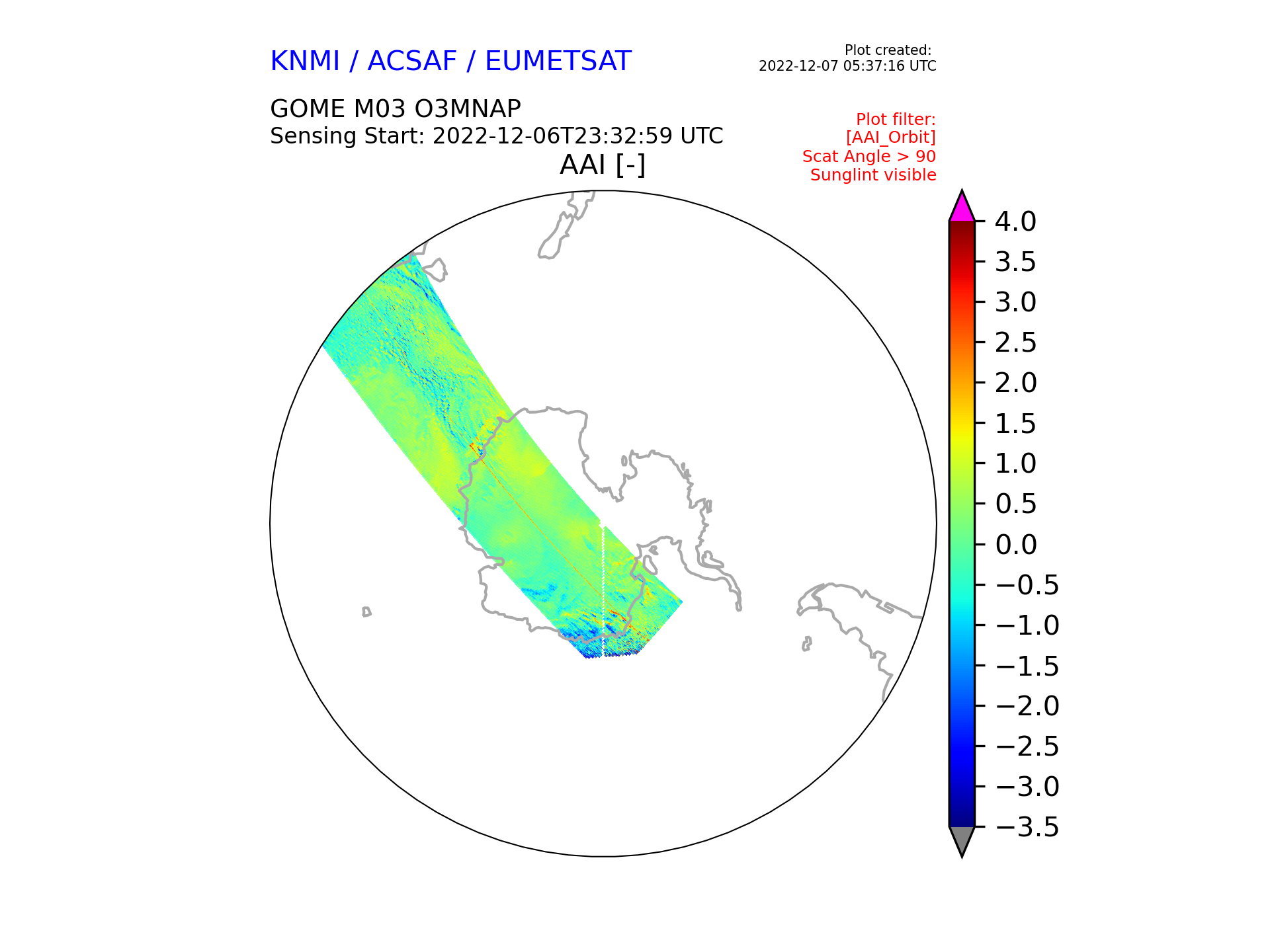 KNMI / ACSAF / EUMETSAT

Plot created:
2022-12-07 05:37:16 UTC

GOME M03 O3MNAP
Sensing Start: 2022-12-06T23:32:59 UTC

Plot filter:
[AAI_Orbit]
Scat Angle > 90
Sunglint visible

AAI [-]

4.0
3.5
3.0
2.5
2.0
1.5
1.0
0.5
0.0
−0.5
−1.0
−1.5
−2.0
−2.5
−3.0
−3.5